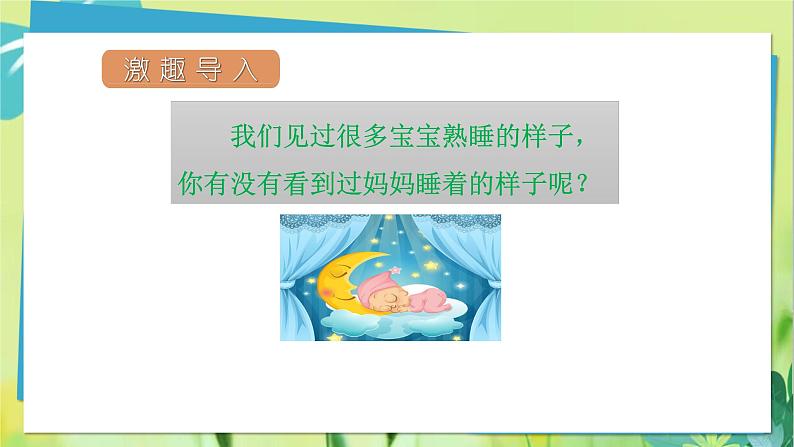 激趣导入

我们见过很多宝宝熟睡的样子，你有没有看到过妈妈睡着的样子呢？